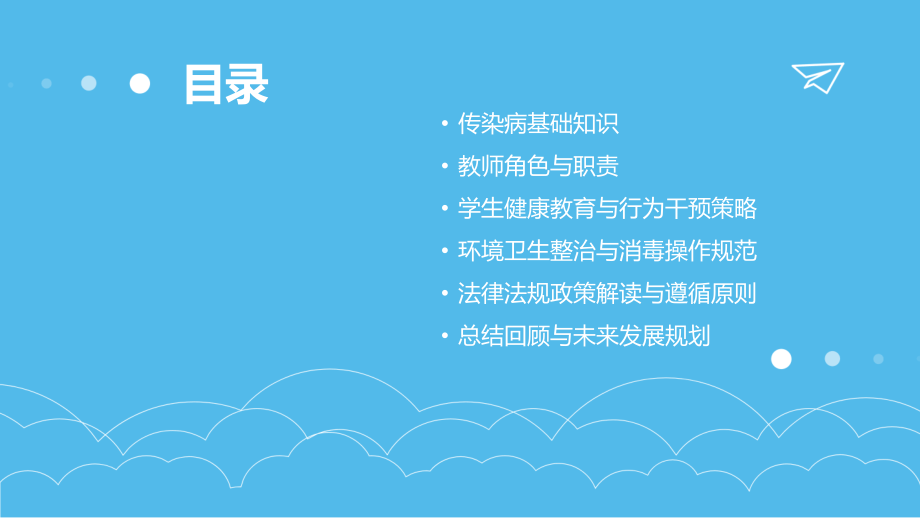 目录

• 传染病基础知识
• 教师角色与职责
• 学生健康教育与行为干预策略
• 环境卫生整治与消毒操作规范
• 法律法规政策解读与遵循原则
• 总结回顾与未来发展规划